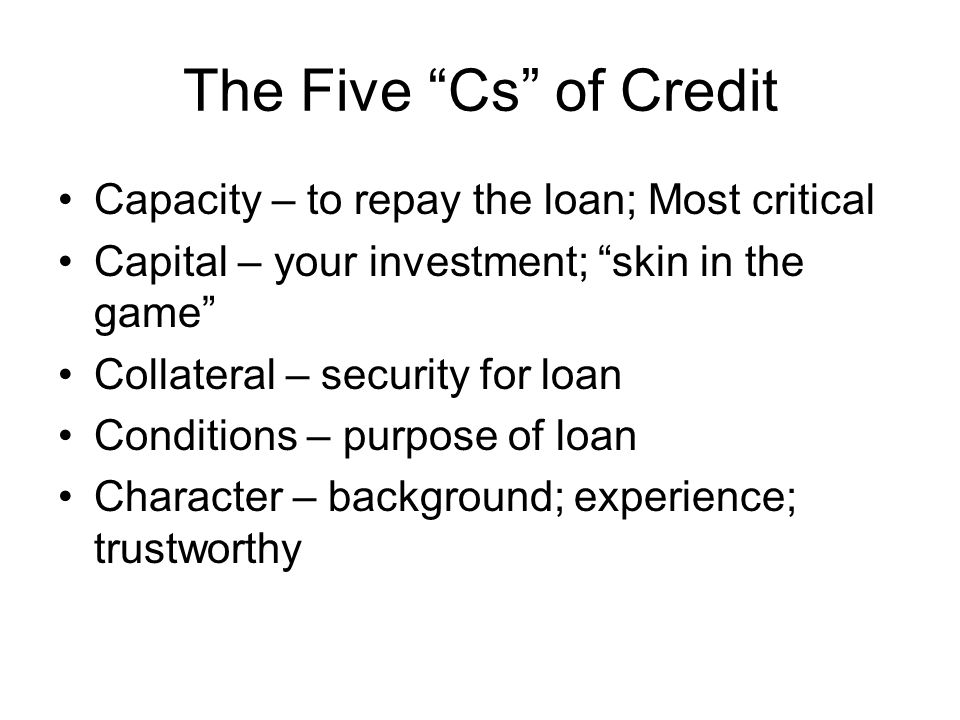 The Five “Cs” of Credit

• Capacity – to repay the loan; Most critical
• Capital – your investment; “skin in the game”
• Collateral – security for loan
• Conditions – purpose of loan
• Character – background; experience; trustworthy